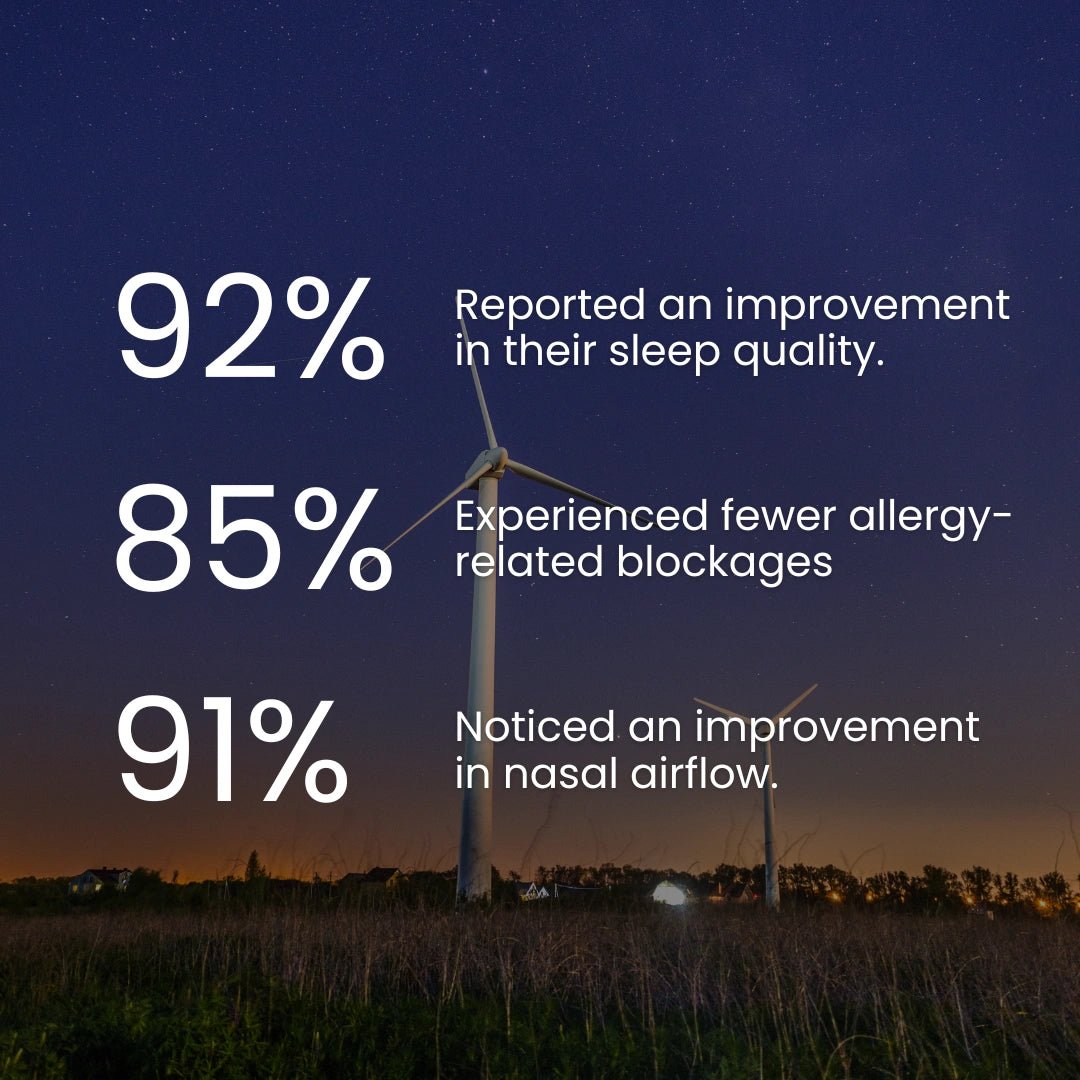 92%

Reported an improvement in their sleep quality.

85%

Experienced fewer allergy-related blockages

91%

Noticed an improvement in nasal airflow.